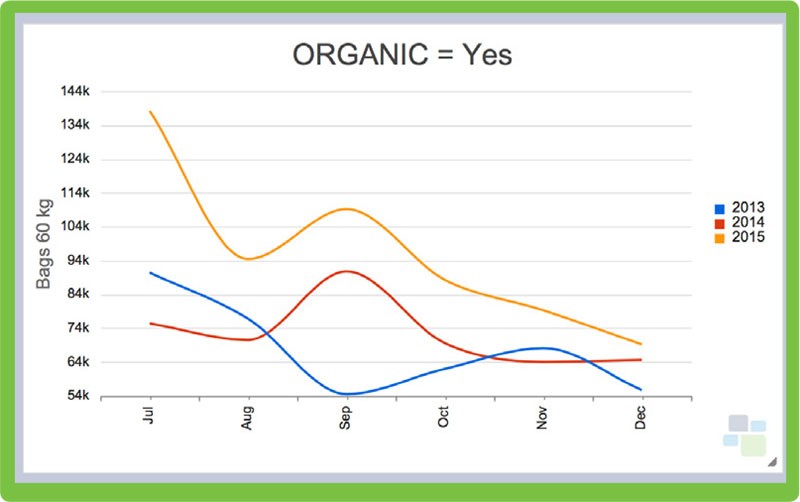 ORGANIC = Yes

Bags 60 kg

144k
134k
124k
114k
104k
94k
84k
74k
64k
54k

Jul
Aug
Sep
Oct
Nov
Dec

2013
2014
2015